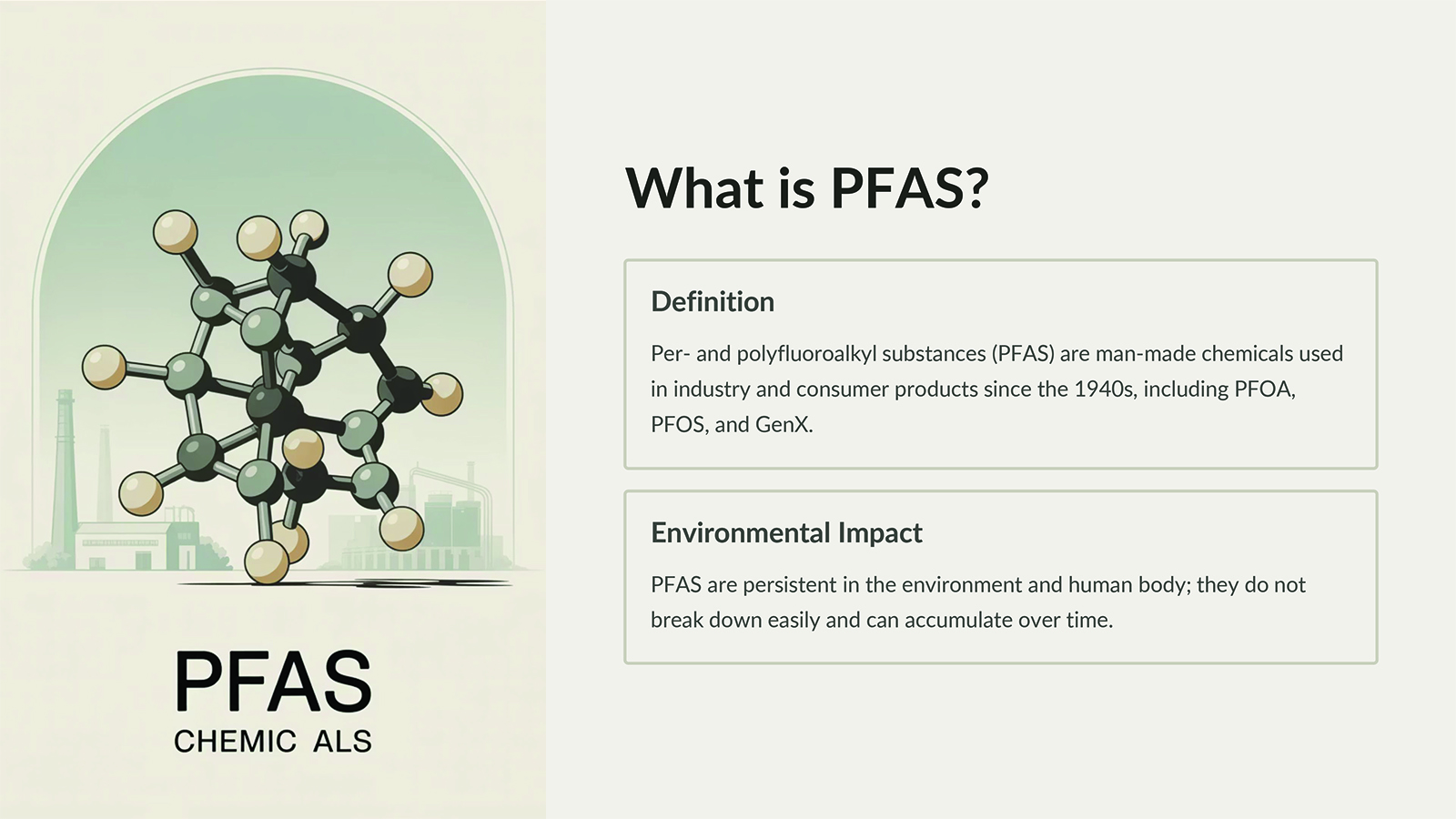 PFAS
CHEMIC ALS

What is PFAS?

Definition

Per- and polyfluoroalkyl substances (PFAS) are man-made chemicals used in industry and consumer products since the 1940s, including PFOA, PFOS, and GenX.

Environmental Impact

PFAS are persistent in the environment and human body; they do not break down easily and can accumulate over time.